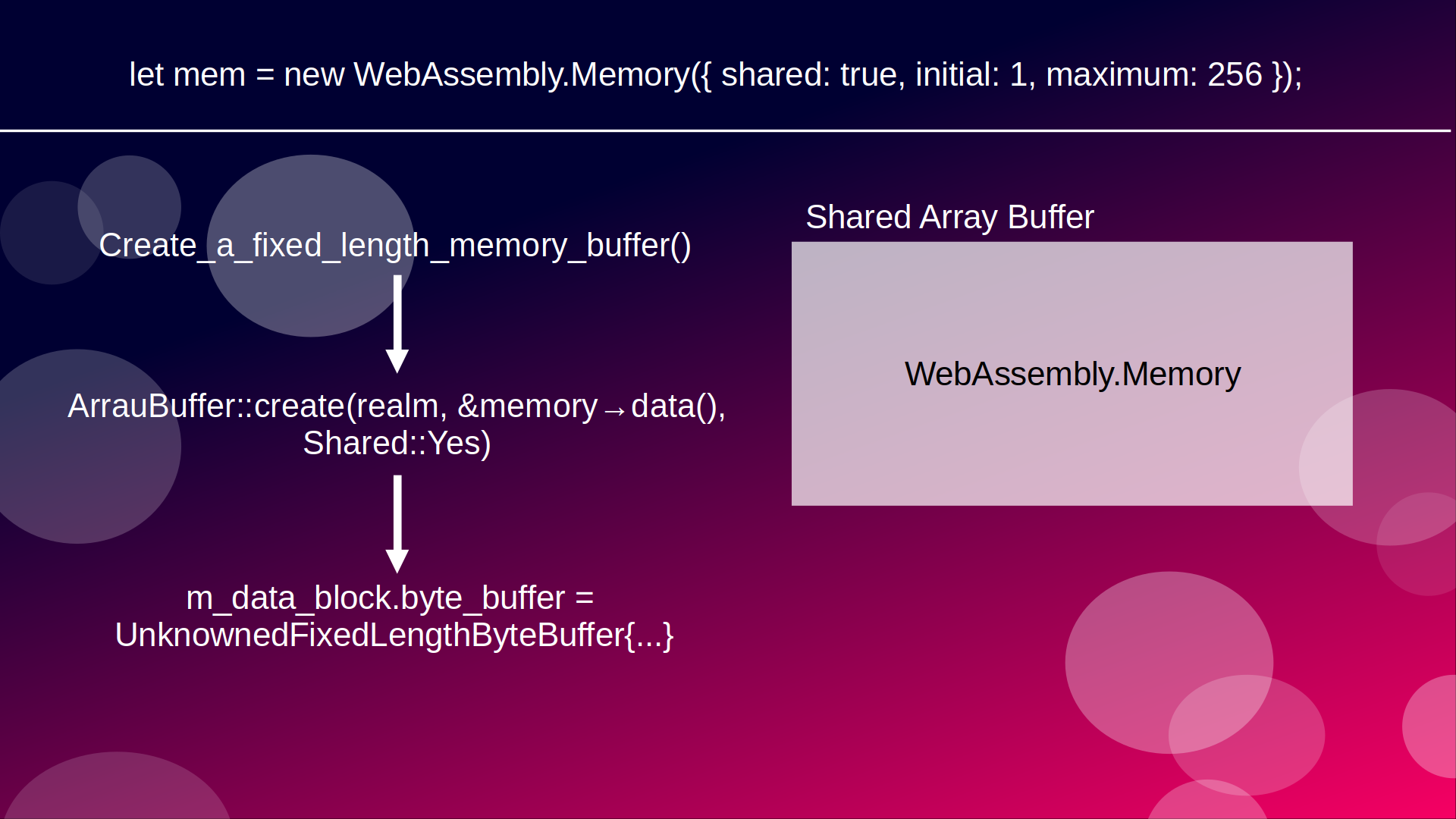 let mem = new WebAssembly.Memory({ shared: true, initial: 1, maximum: 256 });

Create_a_fixed_length_memory_buffer()

ArrauBuffer::create(realm, &memory→data(), Shared::Yes)

m_data_block.byte_buffer = UnknownedFixedLengthByteBuffer{...}

Shared Array Buffer

WebAssembly.Memory